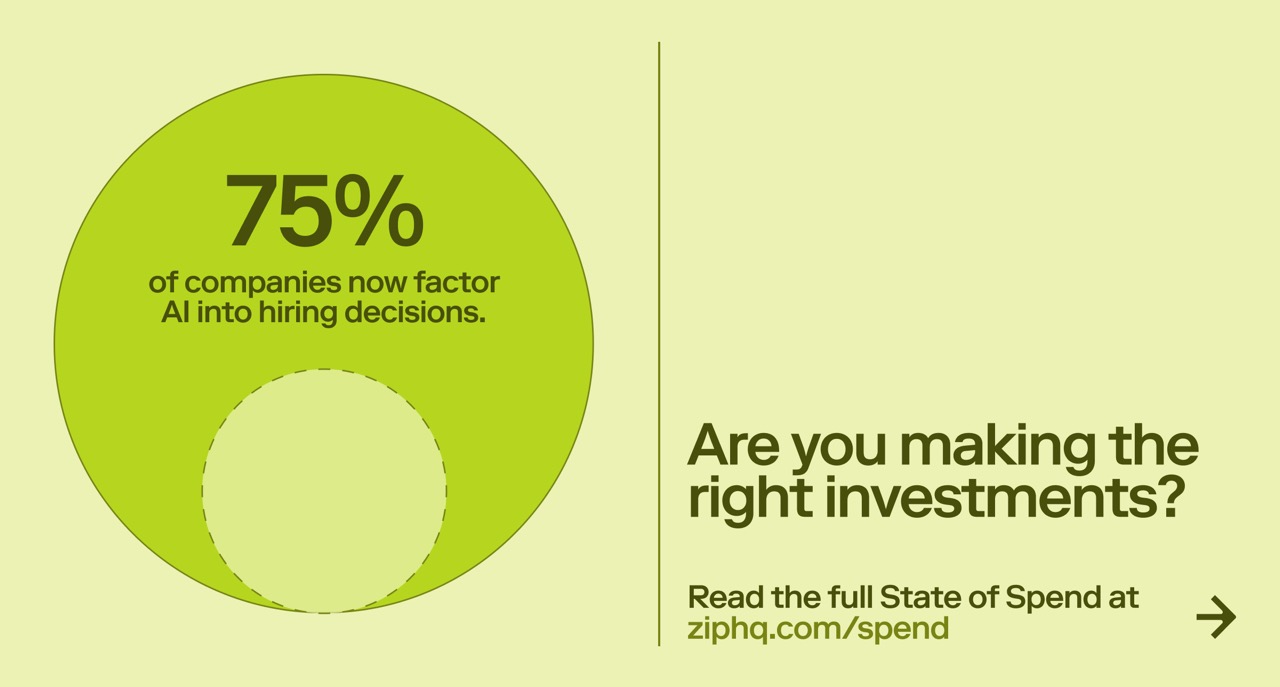 75%

of companies now factor AI into hiring decisions.

Are you making the right investments?

Read the full State of Spend at ziphq.com/spend